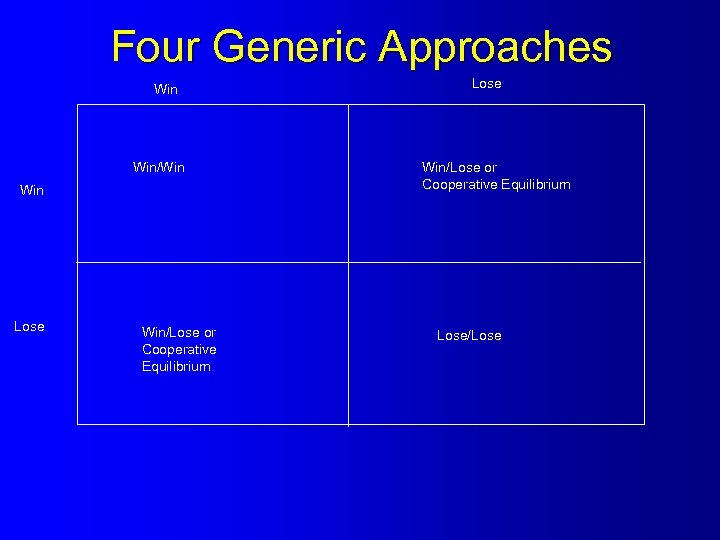 Four Generic Approaches

|  | Win | Lose |
|---|---|---|
| Win | Win/Win | Win/Lose or Cooperative Equilibrium |
| Lose | Win/Lose or Cooperative Equilibrium | Lose/Lose |